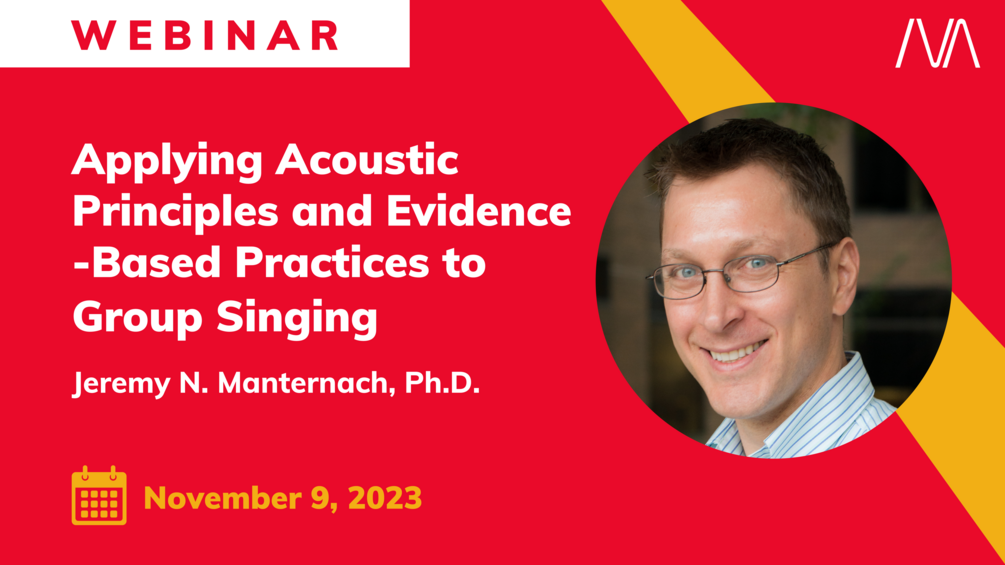 WEBINAR

Applying Acoustic Principles and Evidence -Based Practices to Group Singing

Jeremy N. Manternach, Ph.D.

November 9, 2023